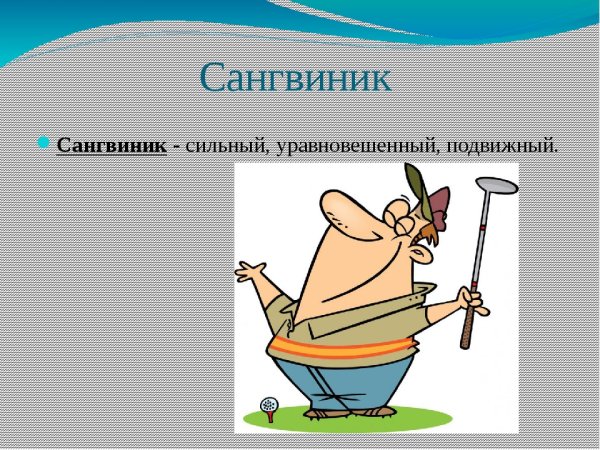 Сангвиник

Сангвиник - сильный, уравновешенный, подвижный.